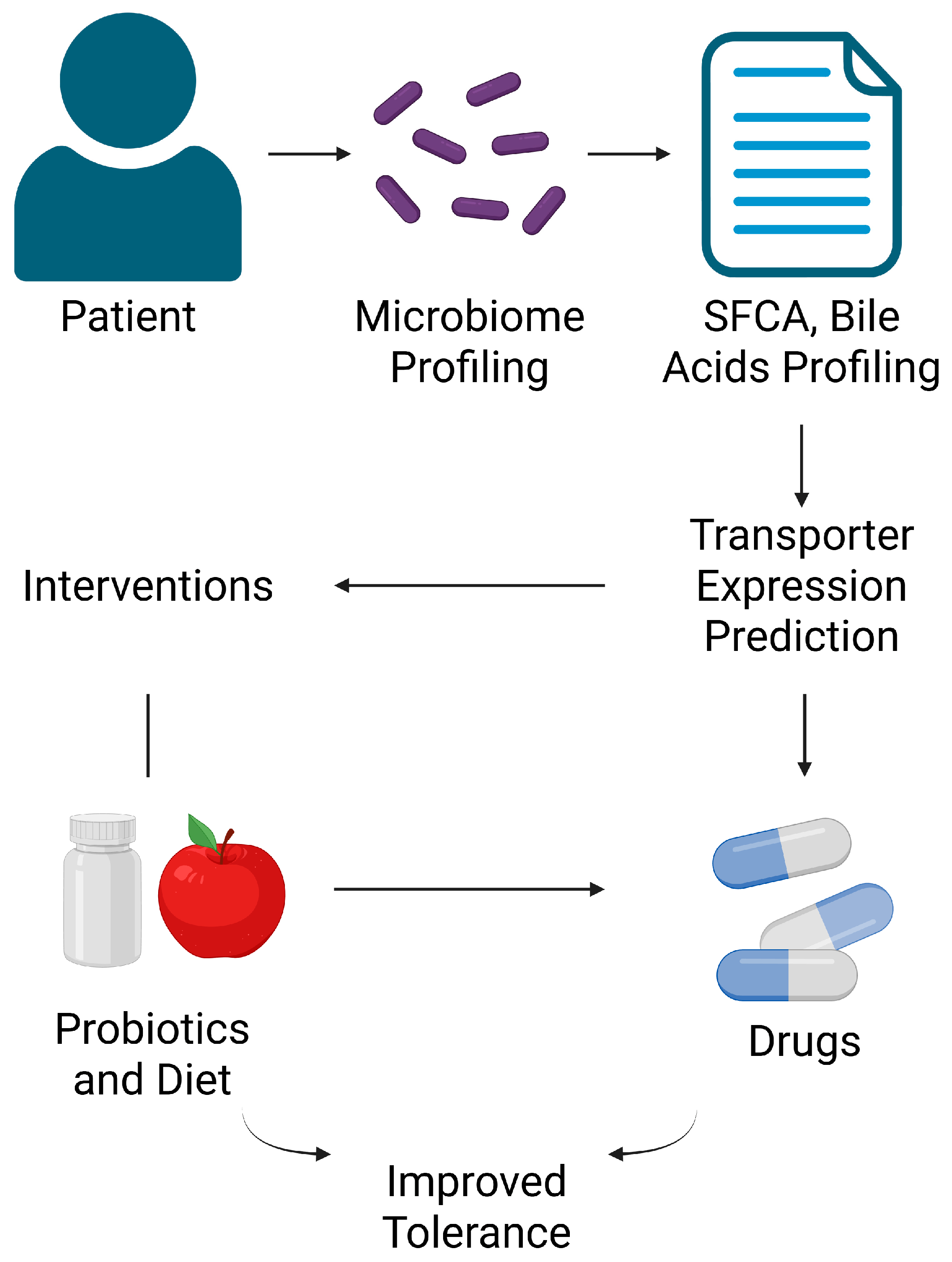 Patient

Microbiome Profiling

SFCA, Bile Acids Profiling

Transporter Expression Prediction

Interventions

Probiotics and Diet

Drugs

Improved Tolerance